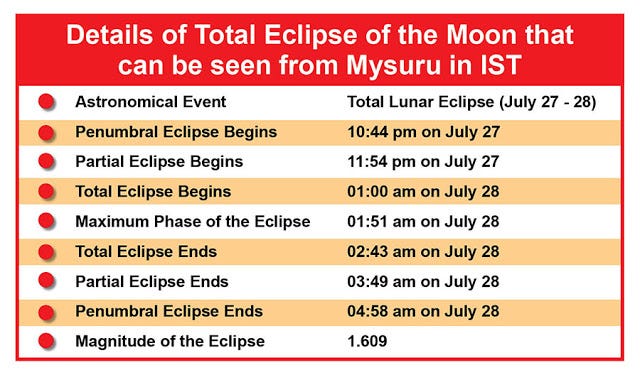 Details of Total Eclipse of the Moon that can be seen from Mysuru in IST

| | |
|---|---|
| Astronomical Event | Total Lunar Eclipse (July 27 - 28) |
| Penumbral Eclipse Begins | 10:44 pm on July 27 |
| Partial Eclipse Begins | 11:54 pm on July 27 |
| Total Eclipse Begins | 01:00 am on July 28 |
| Maximum Phase of the Eclipse | 01:51 am on July 28 |
| Total Eclipse Ends | 02:43 am on July 28 |
| Partial Eclipse Ends | 03:49 am on July 28 |
| Penumbral Eclipse Ends | 04:58 am on July 28 |
| Magnitude of the Eclipse | 1.609 |